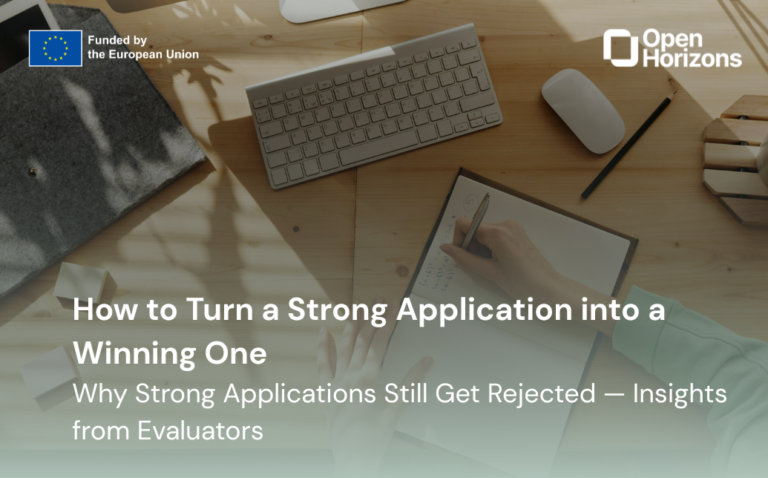 Funded by the European Union

Open Horizons

How to Turn a Strong Application into a Winning One

Why Strong Applications Still Get Rejected — Insights from Evaluators